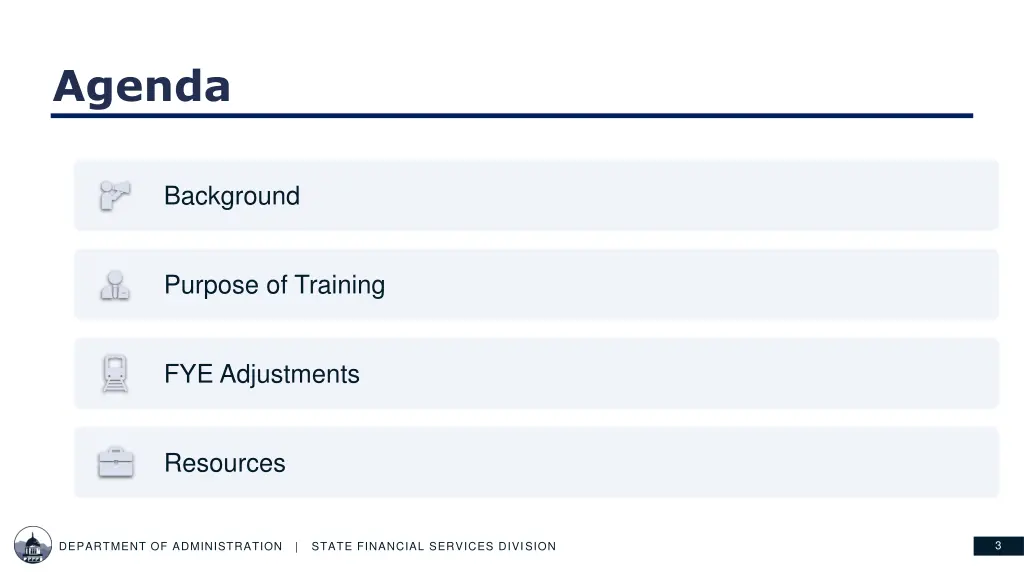 Agenda

Background

Purpose of Training

FYE Adjustments

Resources

DEPARTMENT OF ADMINISTRATION | STATE FINANCIAL SERVICES DIVISION

3